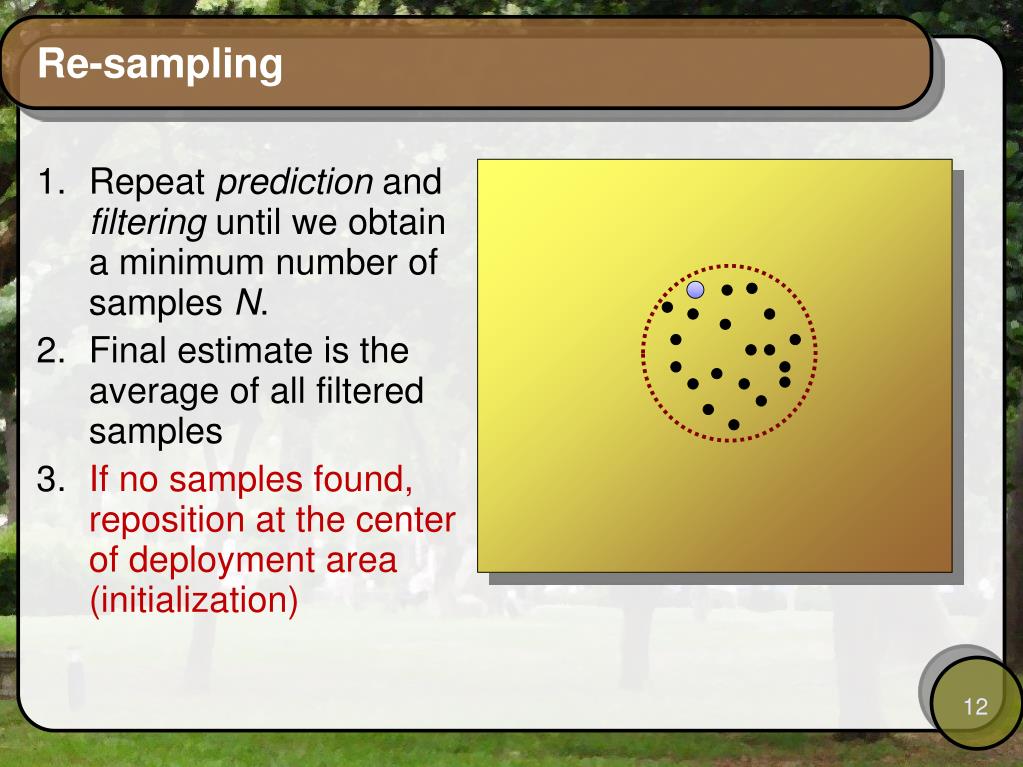 Re-sampling

1. Repeat prediction and filtering until we obtain a minimum number of samples N.
2. Final estimate is the average of all filtered samples
3. If no samples found, reposition at the center of deployment area (initialization)

12